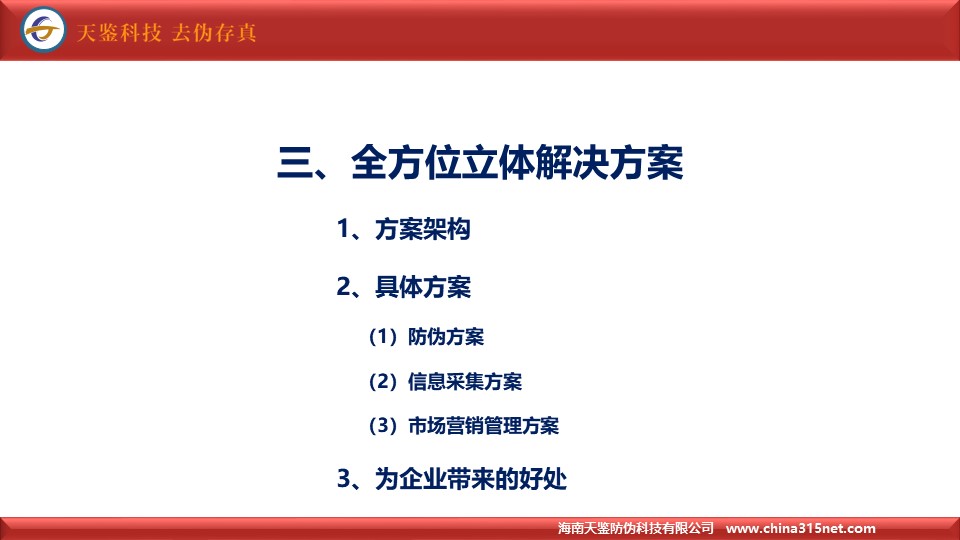 天鉴科技 去伪存真

三、全方位立体解决方案

1、方案架构

2、具体方案

（1）防伪方案

（2）信息采集方案

（3）市场营销管理方案

3、为企业带来的好处

海南天鉴防伪科技有限公司 www.china315net.com